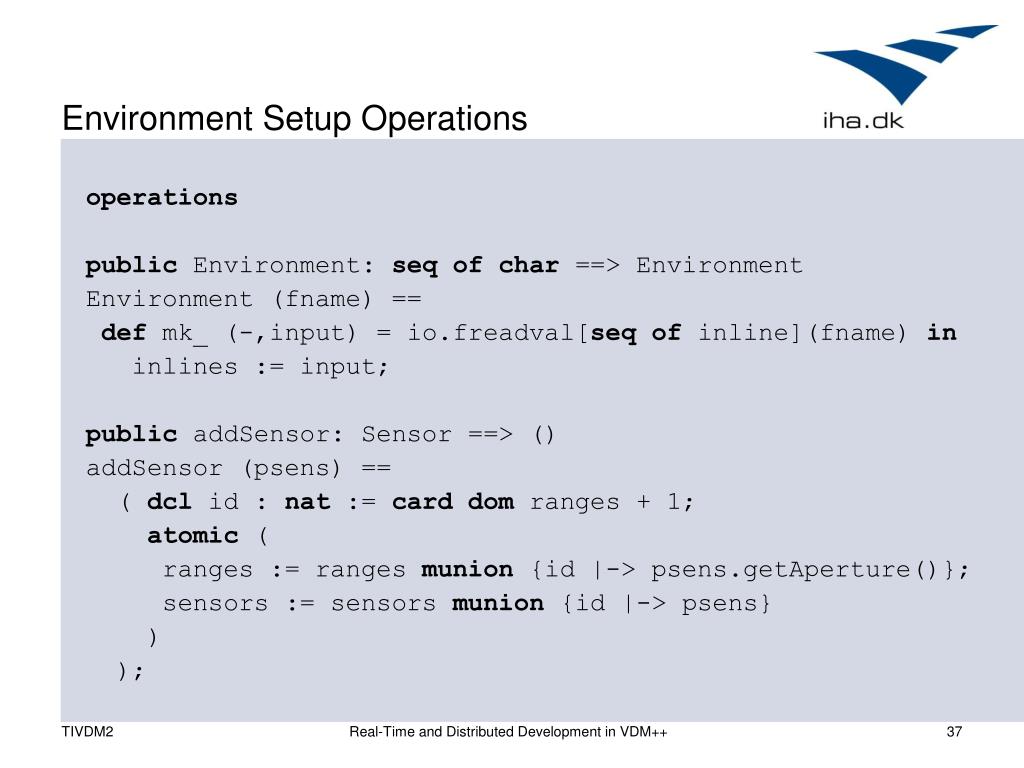 Environment Setup Operations

iha.dk

operations

public Environment: seq of char ==> Environment
Environment (fname) ==
def mk_ (-,input) = io.freadval[seq of inline](fname) in
inlines := input;

public addSensor: Sensor ==> ()
addSensor (psens) ==
( dcl id : nat := card dom ranges + 1;
atomic (
ranges := ranges munion {id |-> psens.getAperture()};
sensors := sensors munion {id |-> psens}
)
);

TIVDM2

Real-Time and Distributed Development in VDM++

37